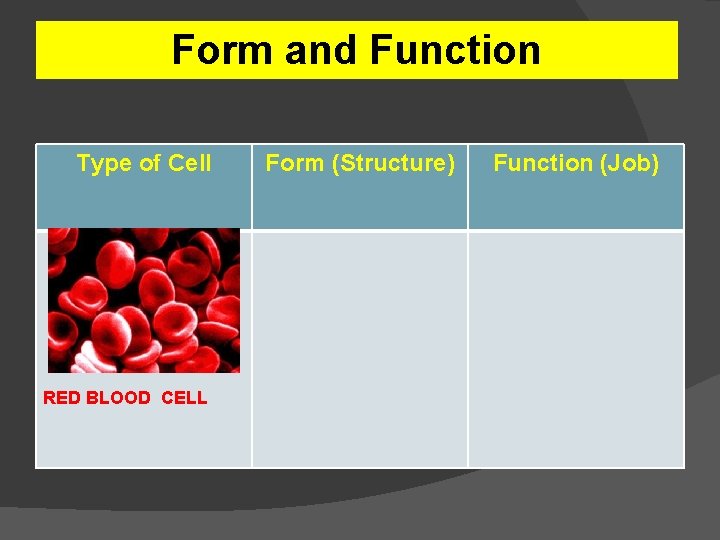 Form and Function

| Type of Cell | Form (Structure) | Function (Job) |
|---|---|---|
| RED BLOOD CELL | | |